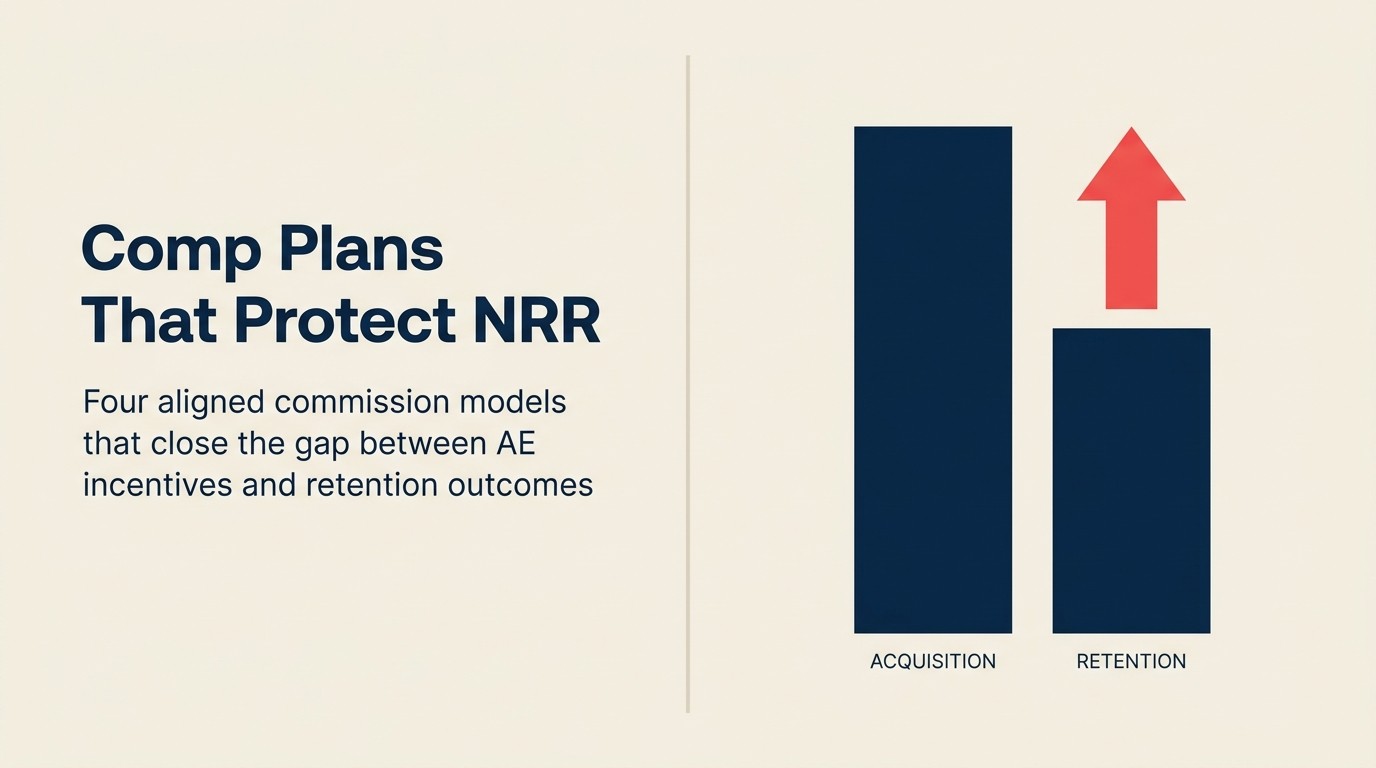 Comp Plans That Protect NRR

Four aligned commission models that close the gap between AE incentives and retention outcomes

ACQUISITION

RETENTION